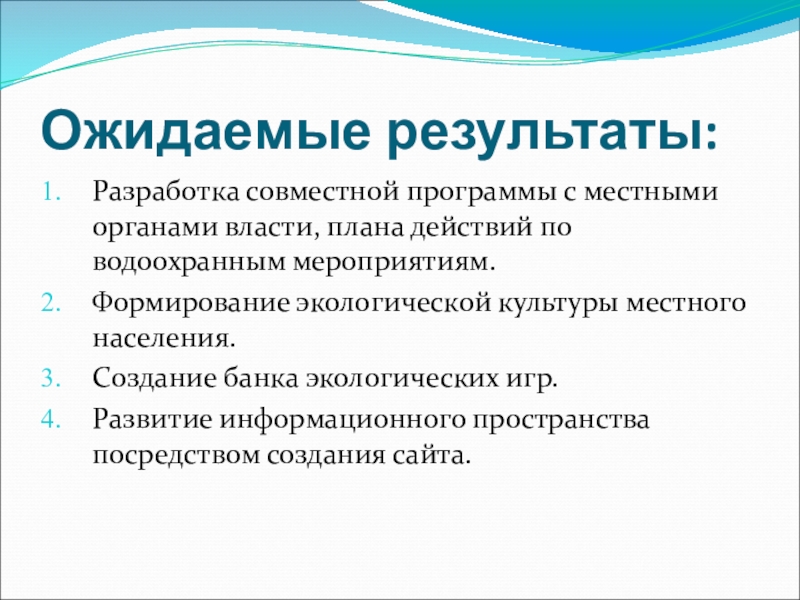 Ожидаемые результаты:

1. Разработка совместной программы с местными органами власти, плана действий по водоохранным мероприятиям.
2. Формирование экологической культуры местного населения.
3. Создание банка экологических игр.
4. Развитие информационного пространства посредством создания сайта.